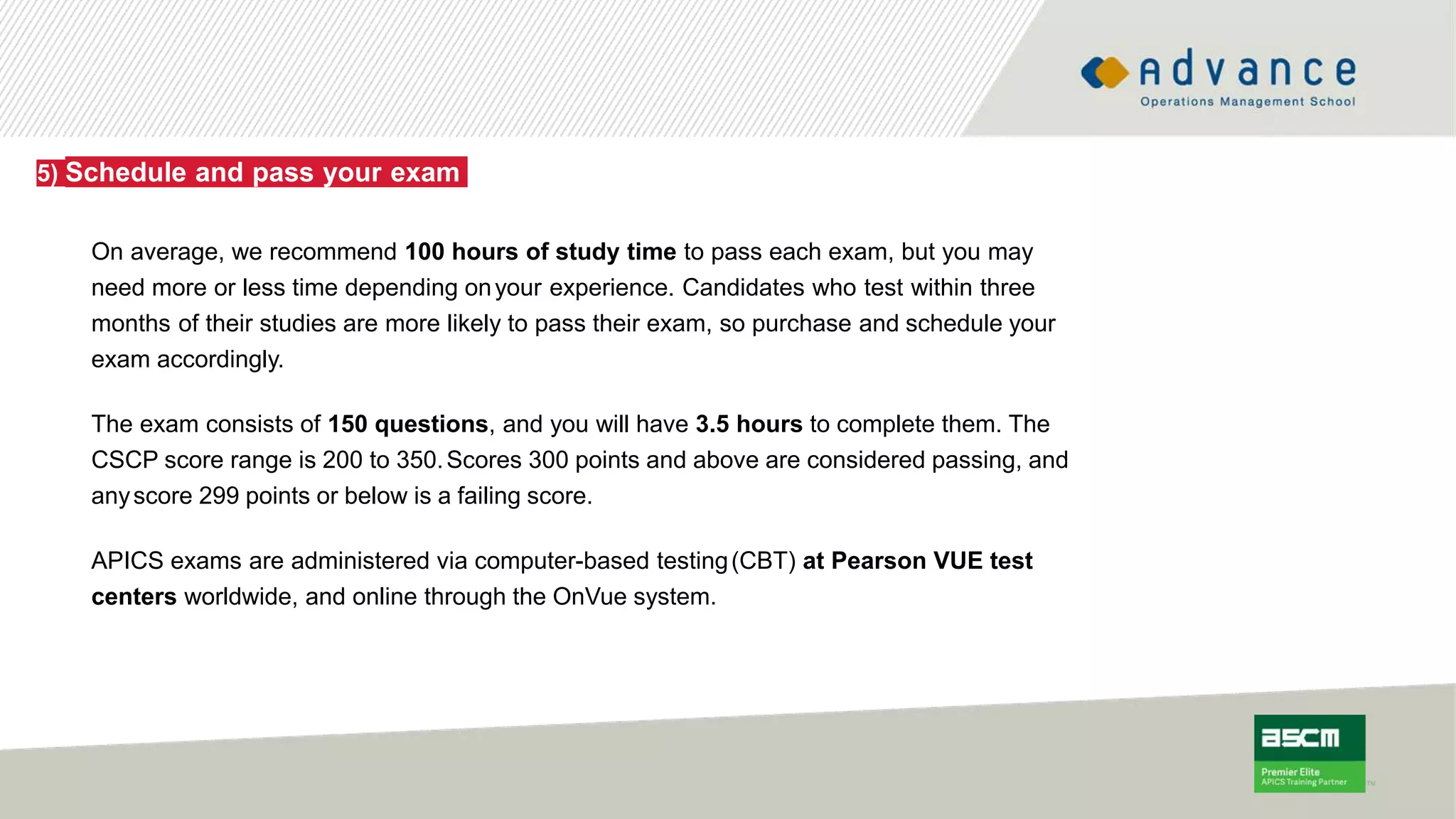 advance
Operations Management School

5) Schedule and pass your exam

On average, we recommend 100 hours of study time to pass each exam, but you may need more or less time depending on your experience. Candidates who test within three months of their studies are more likely to pass their exam, so purchase and schedule your exam accordingly.

The exam consists of 150 questions, and you will have 3.5 hours to complete them. The CSCP score range is 200 to 350. Scores 300 points and above are considered passing, and any score 299 points or below is a failing score.

APICS exams are administered via computer-based testing (CBT) at Pearson VUE test centers worldwide, and online through the OnVue system.

ascm
Premier Elite
APICS Training Partner
TM